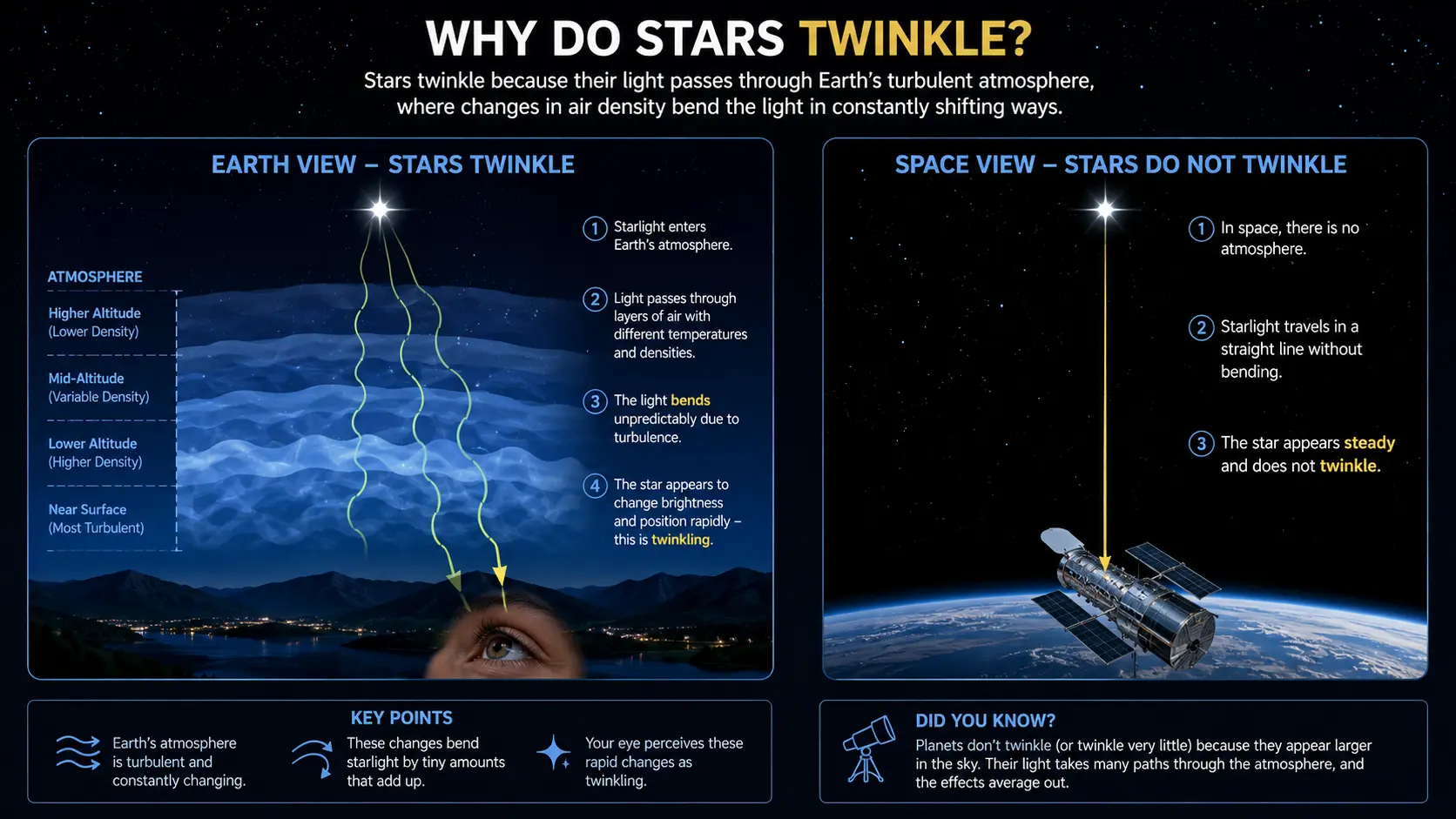 WHY DO STARS TWINKLE?

Stars twinkle because their light passes through Earth's turbulent atmosphere, where changes in air density bend the light in constantly shifting ways.

EARTH VIEW – STARS TWINKLE

ATMOSPHERE

Higher Altitude (Lower Density)

Mid-Altitude (Variable Density)

Lower Altitude (Higher Density)

Near Surface (Most Turbulent)

1 Starlight enters Earth's atmosphere.

2 Light passes through layers of air with different temperatures and densities.

3 The light bends unpredictably due to turbulence.

4 The star appears to change brightness and position rapidly – this is twinkling.

SPACE VIEW – STARS DO NOT TWINKLE

1 In space, there is no atmosphere.

2 Starlight travels in a straight line without bending.

3 The star appears steady and does not twinkle.

KEY POINTS

Earth's atmosphere is turbulent and constantly changing.

These changes bend starlight by tiny amounts that add up.

Your eye perceives these rapid changes as twinkling.

DID YOU KNOW?

Planets don't twinkle (or twinkle very little) because they appear larger in the sky. Their light takes many paths through the atmosphere, and the effects average out.